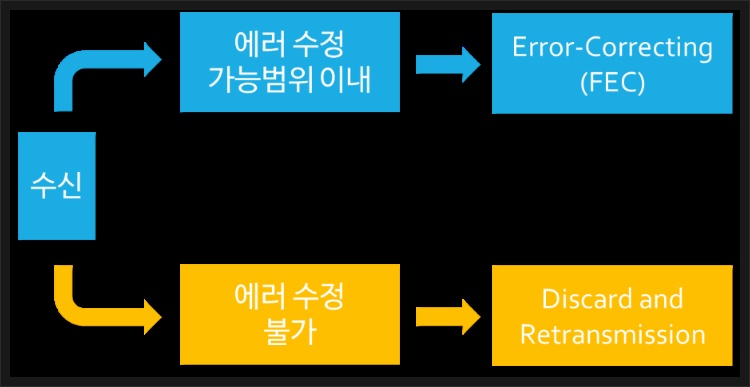 수신

에러 수정 가능범위 이내

Error-Correcting (FEC)

에러 수정 불가

Discard and Retransmission